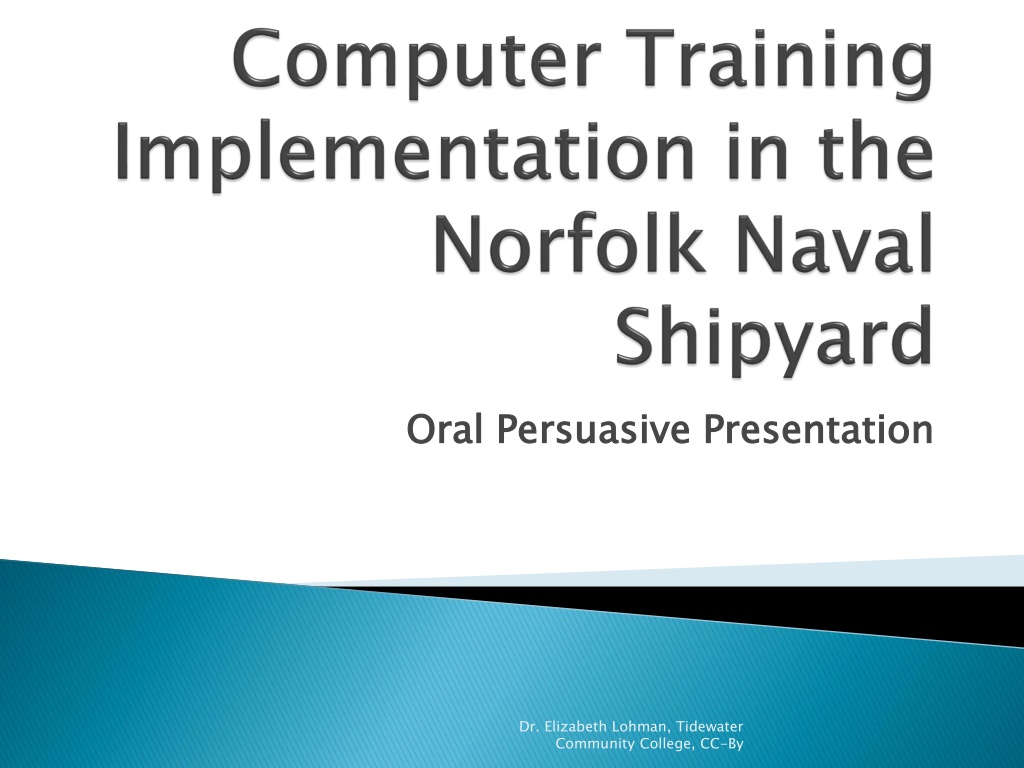 Computer Training Implementation in the Norfolk Naval Shipyard

Oral Persuasive Presentation

Dr. Elizabeth Lohman, Tidewater Community College, CC-By